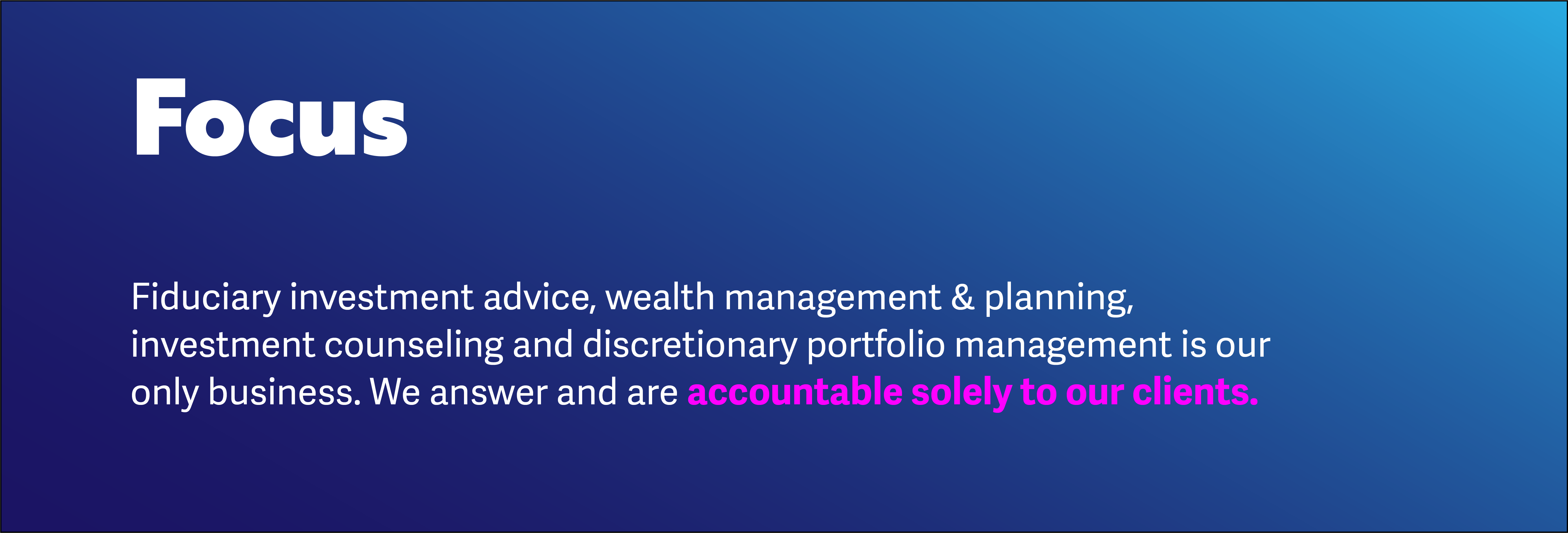 Focus

Fiduciary investment advice, wealth management & planning, investment counseling and discretionary portfolio management is our only business. We answer and are accountable solely to our clients.